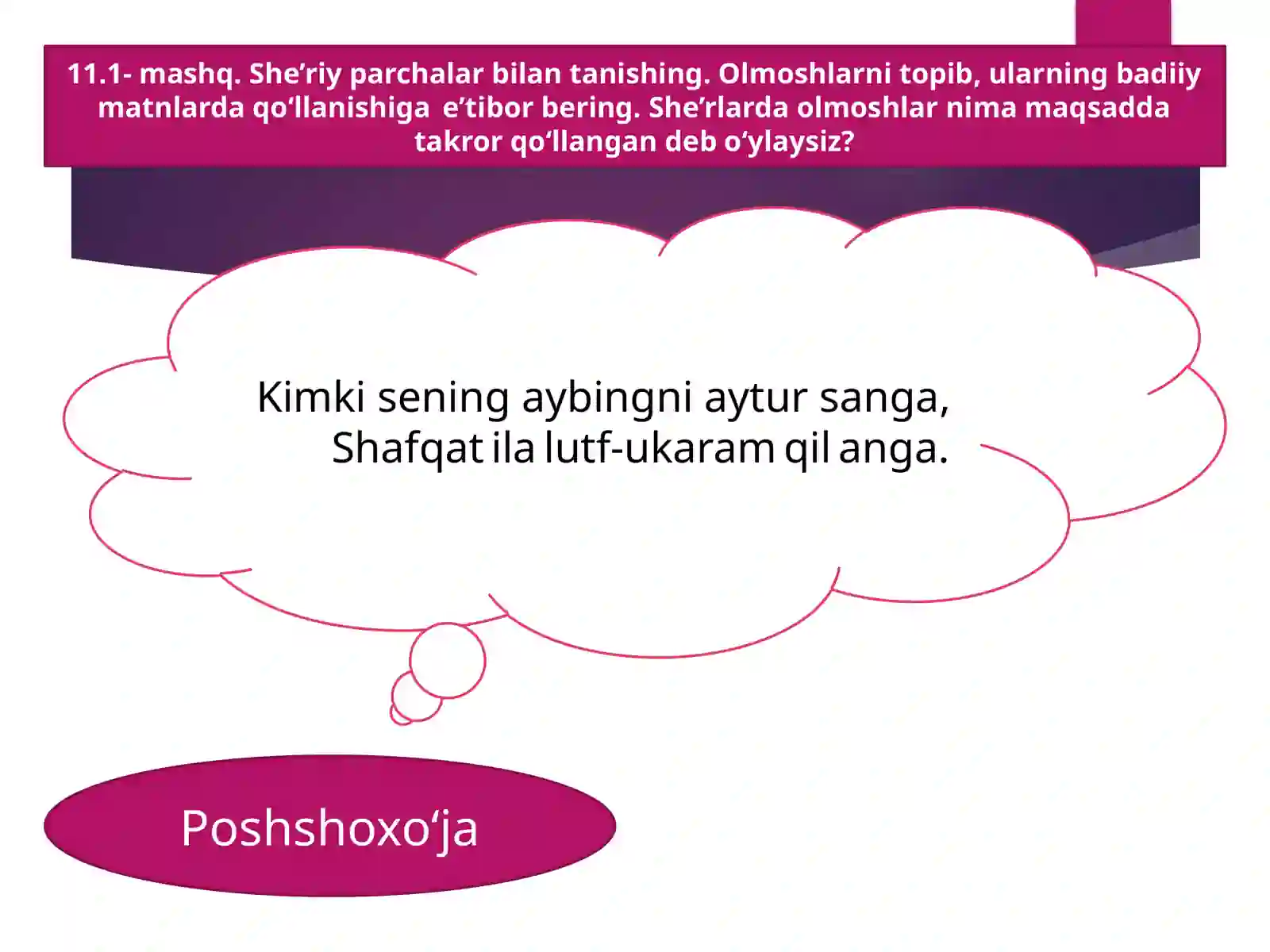 11.1- mashq. She’riy parchalar bilan tanishing. Olmoshlarni topib, ularning badiiy matnlarda qo‘llanishiga e’tibor bering. She’rlarda olmoshlar nima maqsadda takror qo‘llangan deb o‘ylaysiz?

Kimki sening aybingni aytur sanga,
Shafqat ila lutf-ukaram qil anga.

Poshshoxo‘ja